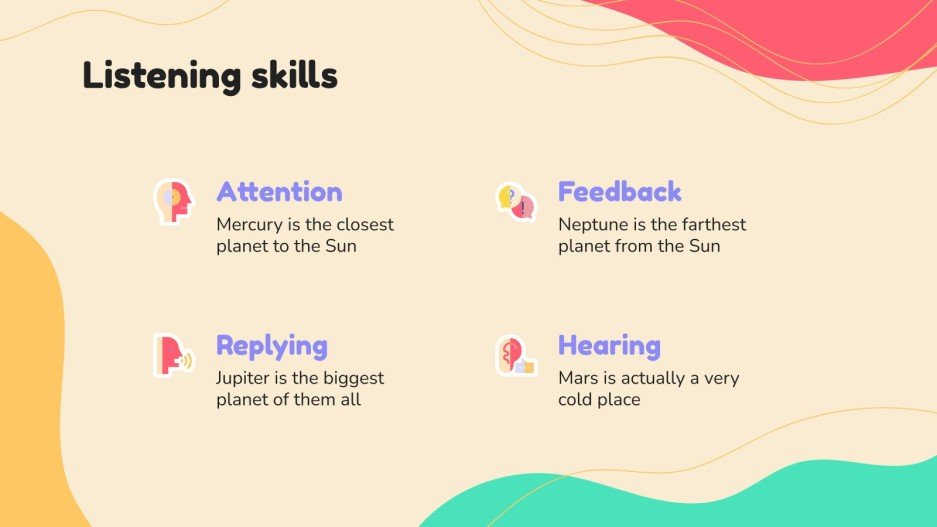 Listening skills

Attention
Mercury is the closest planet to the Sun

Feedback
Neptune is the farthest planet from the Sun

Replying
Jupiter is the biggest planet of them all

Hearing
Mars is actually a very cold place